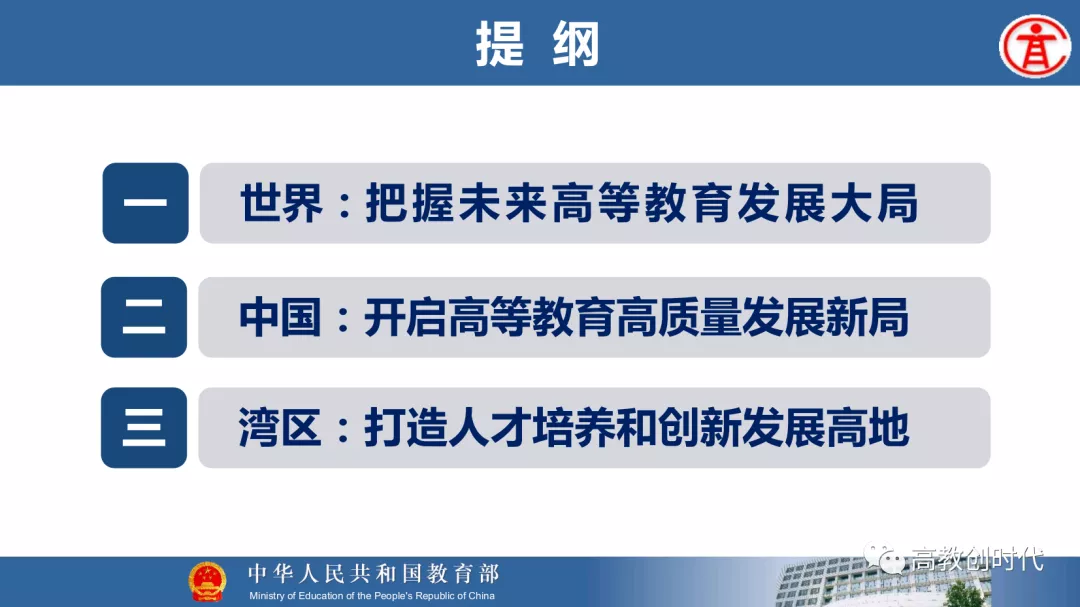 提 纲

一 世界：把握未来高等教育发展大局

二 中国：开启高等教育高质量发展新局

三 湾区：打造人才培养和创新发展高地

中华人民共和国教育部
Ministry of Education of the People's Republic of China

高教创时代